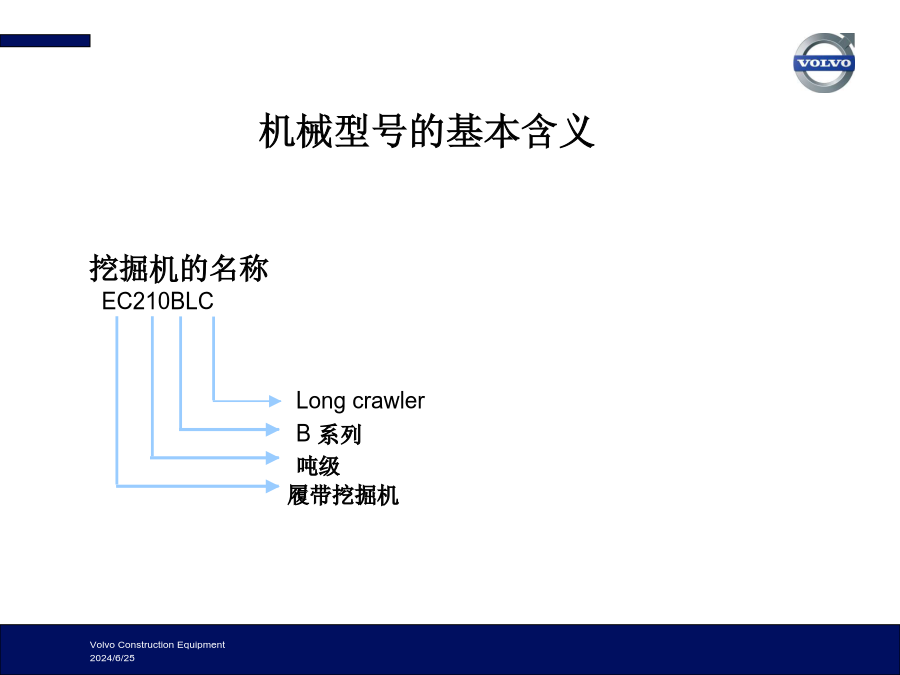 VOLVO

机械型号的基本含义

挖掘机的名称
EC210BLC

Long crawler
B 系列
吨级
履带挖掘机

Volvo Construction Equipment
2024/6/25